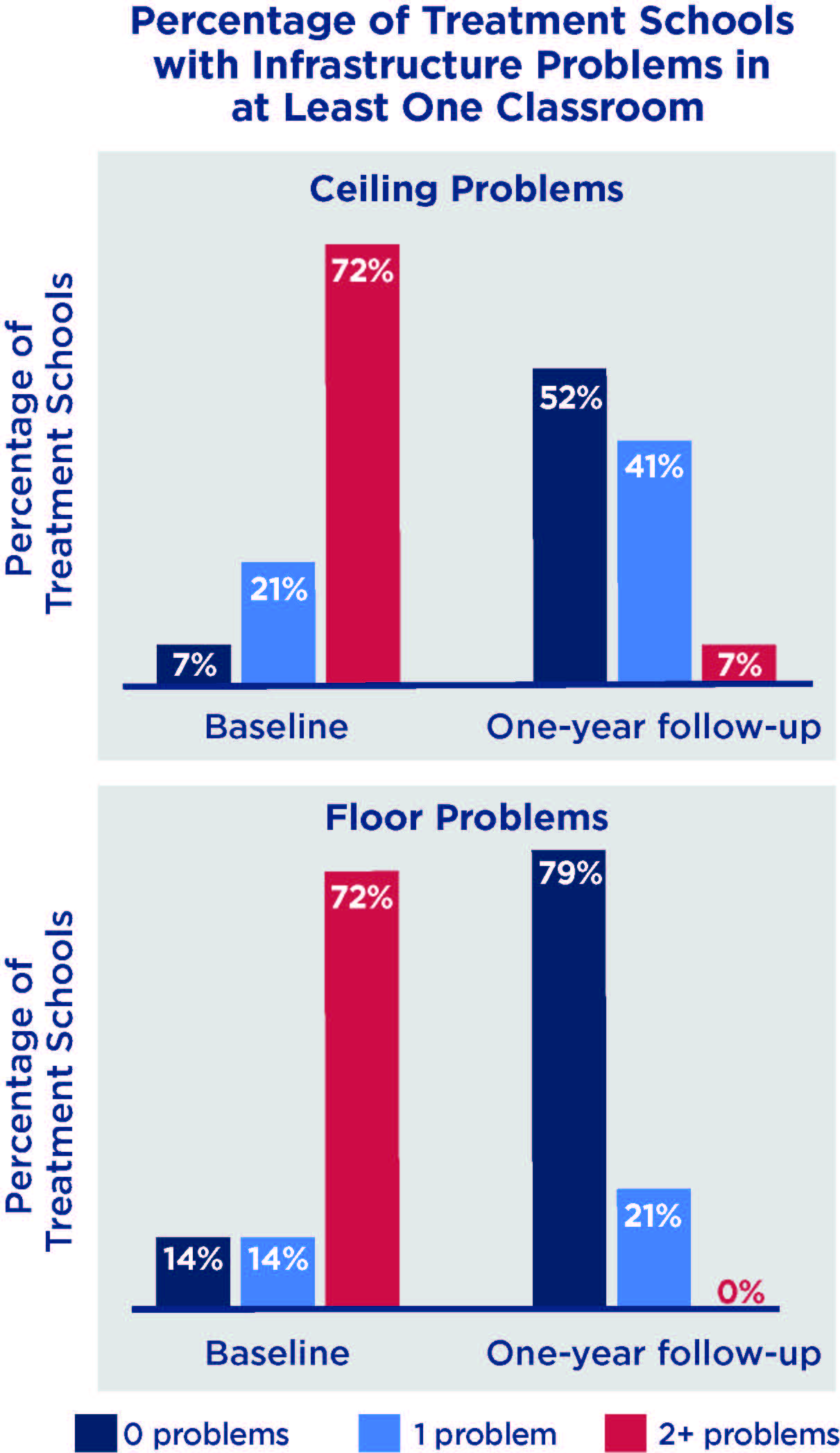 Percentage of Treatment Schools with Infrastructure Problems in at Least One Classroom

Ceiling Problems

Percentage of Treatment Schools

7%
21%
72%
52%
41%
7%

Baseline
One-year follow-up

Floor Problems

Percentage of Treatment Schools

14%
14%
72%
79%
21%
0%

Baseline
One-year follow-up

0 problems
1 problem
2+ problems